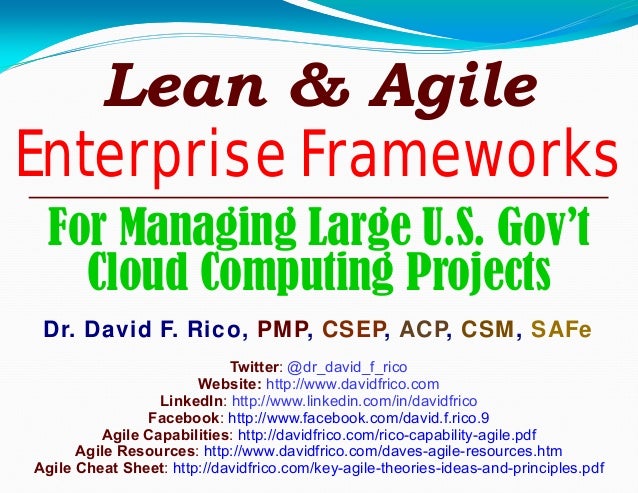 Lean & Agile
Enterprise Frameworks

For Managing Large U.S. Gov't Cloud Computing Projects

Dr. David F. Rico, PMP, CSEP, ACP, CSM, SAFe

Twitter: @dr_david_f_rico
Website: http://www.davidfrico.com
LinkedIn: http://www.linkedin.com/in/davidfrico
Facebook: http://www.facebook.com/david.f.rico.9
Agile Capabilities: http://davidfrico.com/rico-capability-agile.pdf
Agile Resources: http://www.davidfrico.com/daves-agile-resources.htm
Agile Cheat Sheet: http://davidfrico.com/key-agile-theories-ideas-and-principles.pdf